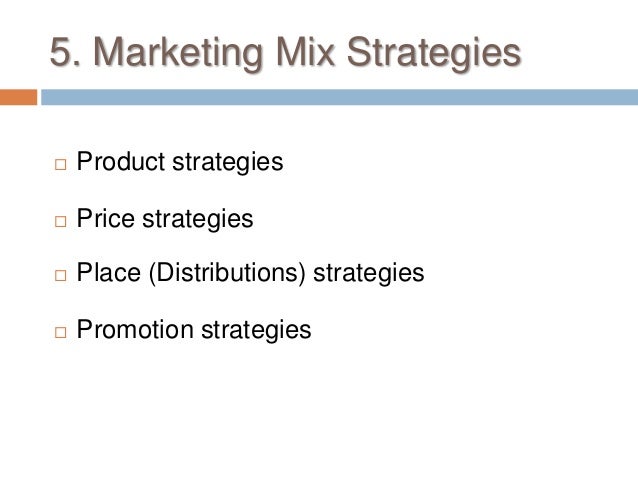 5. Marketing Mix Strategies

□ Product strategies

□ Price strategies

□ Place (Distributions) strategies

□ Promotion strategies